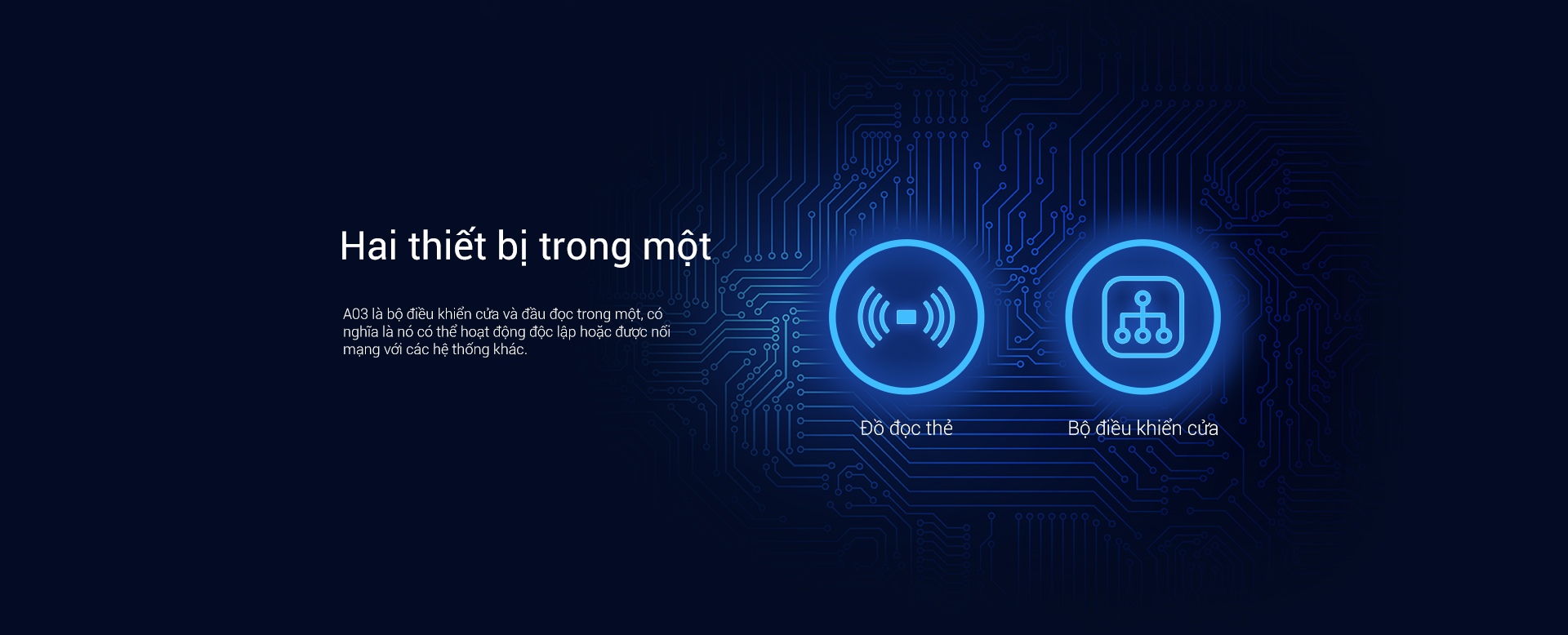 Hai thiết bị trong một

A03 là bộ điều khiển cửa và đầu đọc trong một, có nghĩa là nó có thể hoạt động độc lập hoặc được nối mạng với các hệ thống khác.

Đồ đọc thẻ

Bộ điều khiển cửa